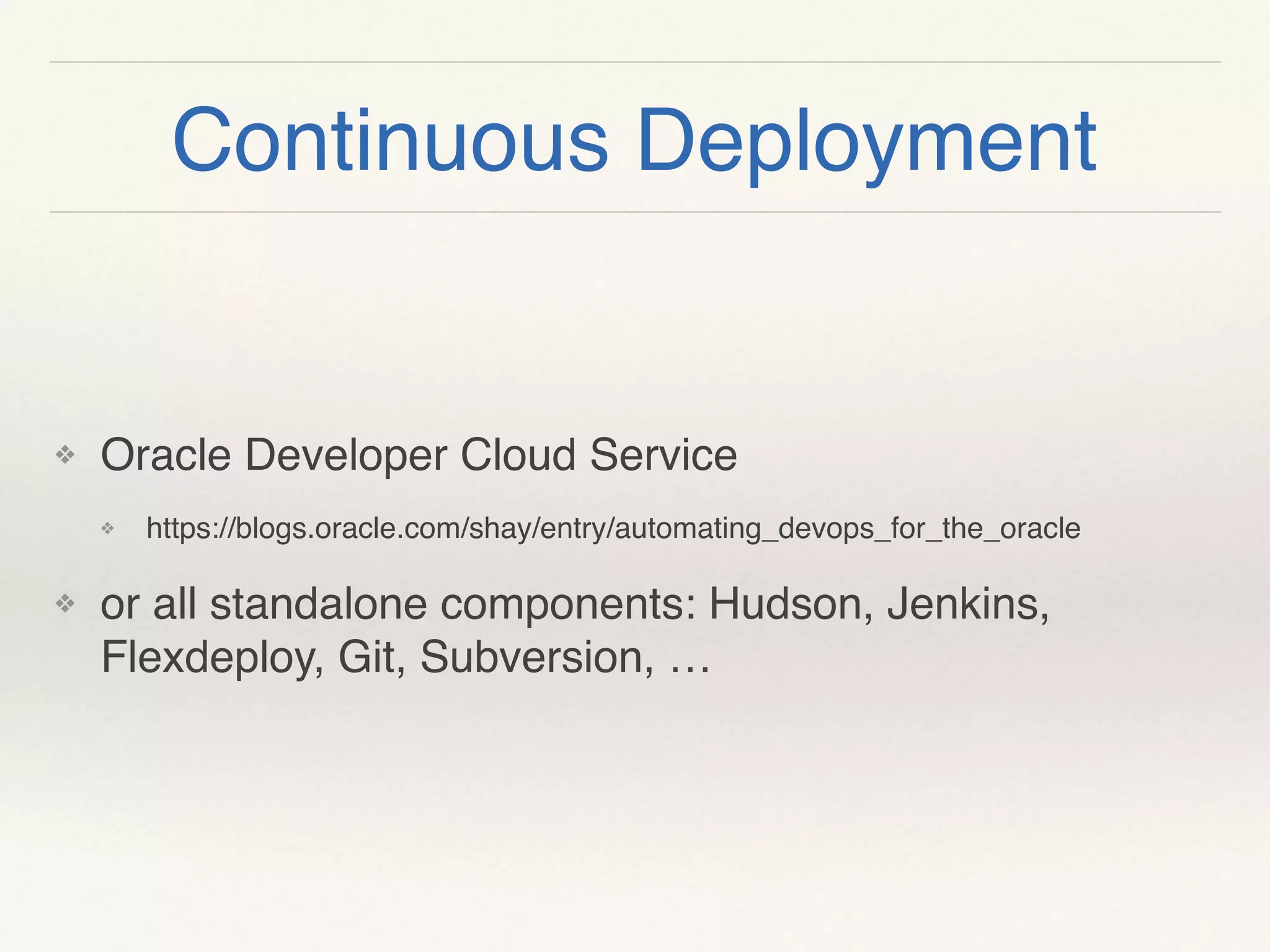 Continuous Deployment

❖ Oracle Developer Cloud Service

❖ https://blogs.oracle.com/shay/entry/automating_devops_for_the_oracle

❖ or all standalone components: Hudson, Jenkins, Flexdeploy, Git, Subversion, …